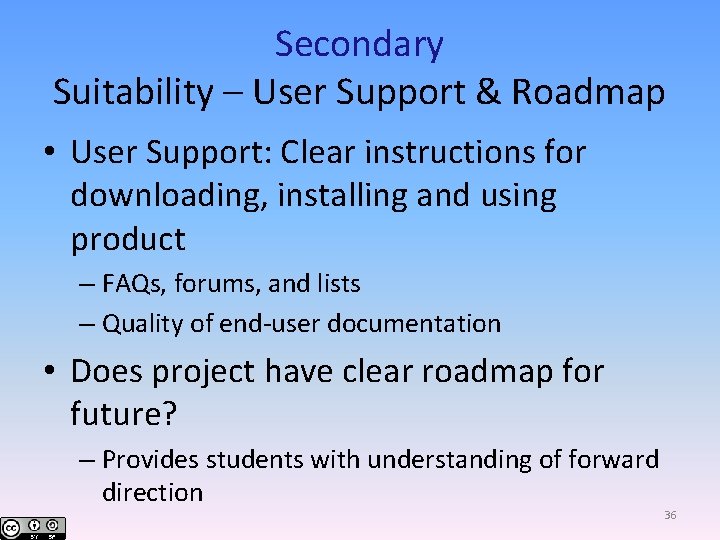 Secondary
Suitability – User Support & Roadmap

• User Support: Clear instructions for downloading, installing and using product
– FAQs, forums, and lists
– Quality of end-user documentation

• Does project have clear roadmap for future?
– Provides students with understanding of forward direction

36

cc BY SA